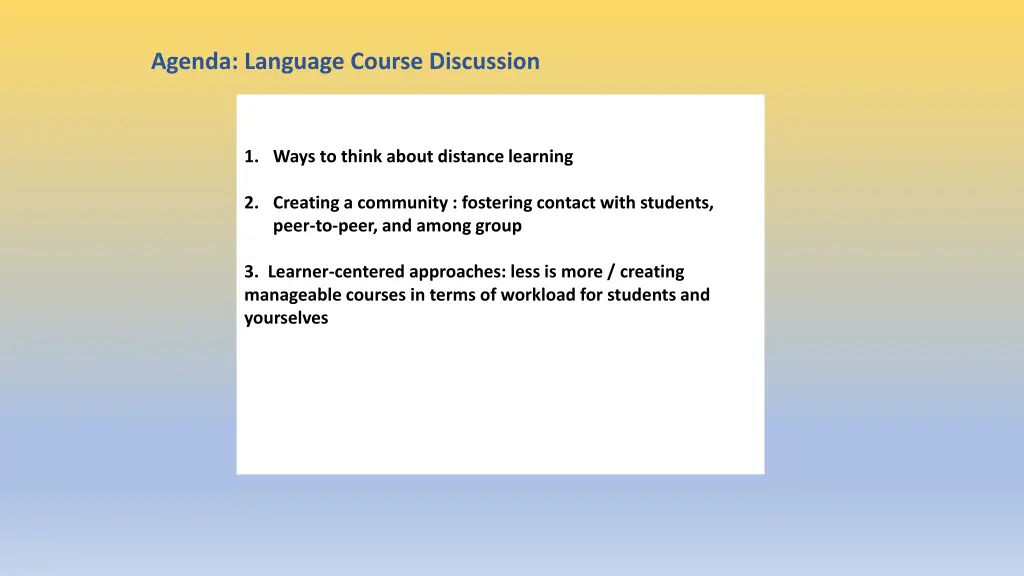 Agenda: Language Course Discussion

1. Ways to think about distance learning

2. Creating a community : fostering contact with students, peer-to-peer, and among group

3. Learner-centered approaches: less is more / creating manageable courses in terms of workload for students and yourselves